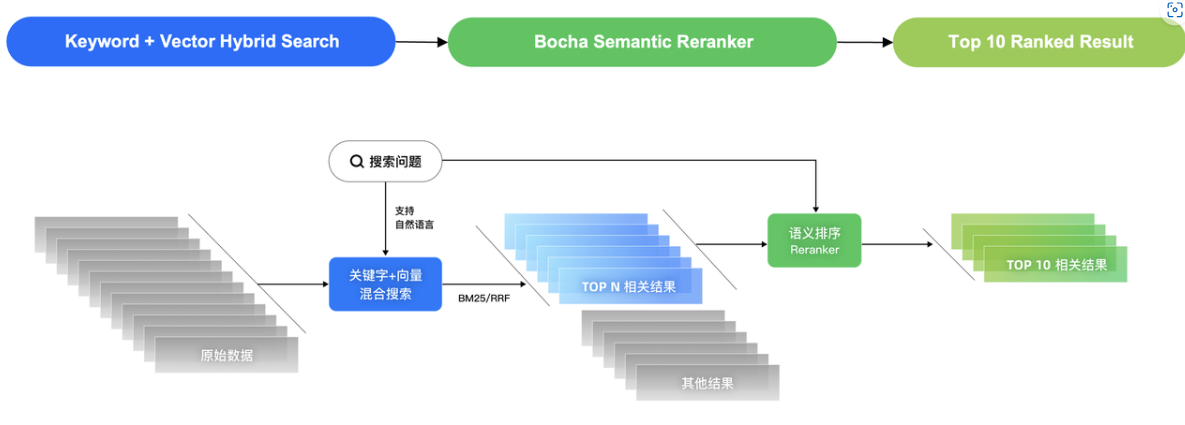 Keyword + Vector Hybrid Search

Bocha Semantic Reranker

Top 10 Ranked Result

搜索问题

支持
自然语言

原始数据

关键字+向量
混合搜索

BM25/RRF

TOP N 相关结果

其他结果

语义排序
Reranker

TOP 10 相关结果